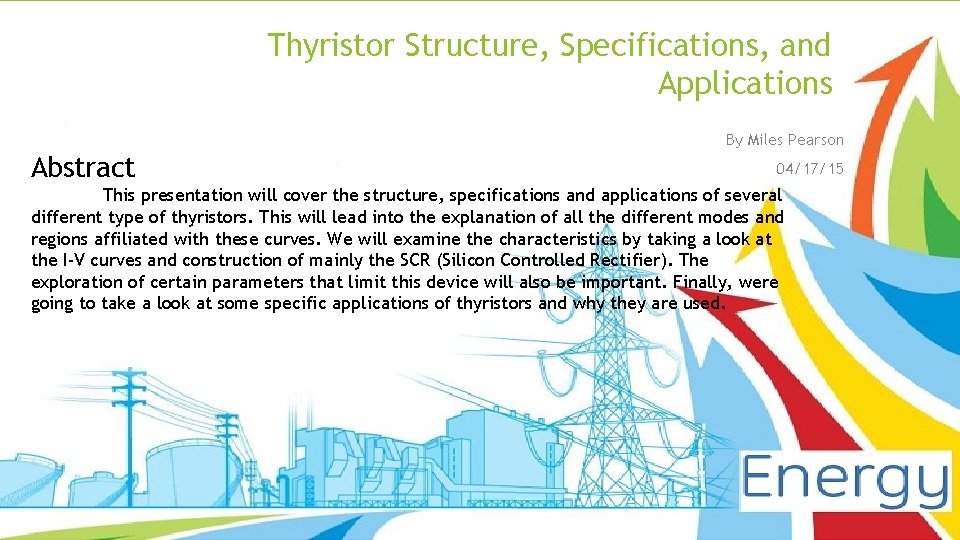 Thyristor Structure, Specifications, and Applications

By Miles Pearson

04/17/15

Abstract

This presentation will cover the structure, specifications and applications of several different type of thyristors. This will lead into the explanation of all the different modes and regions affiliated with these curves. We will examine the characteristics by taking a look at the I-V curves and construction of mainly the SCR (Silicon Controlled Rectifier). The exploration of certain parameters that limit this device will also be important. Finally, were going to take a look at some specific applications of thyristors and why they are used.

Energy